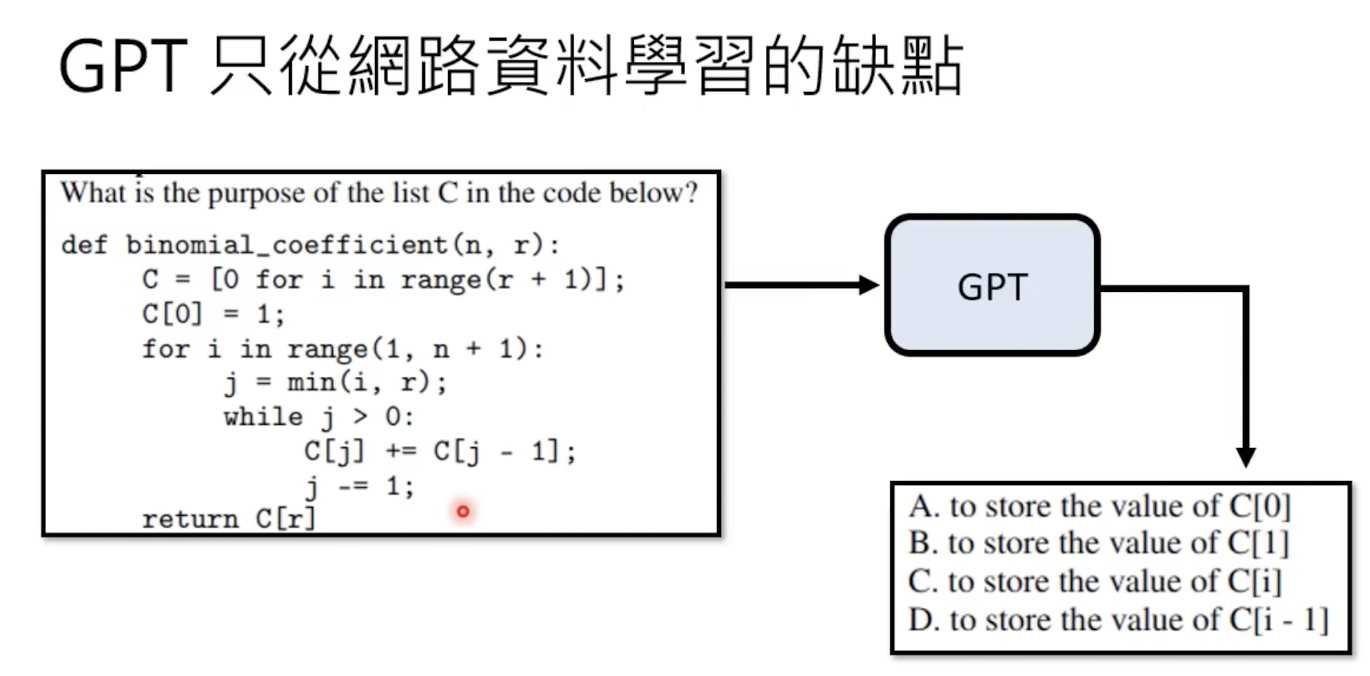 GPT 只從網路資料學習的缺點

What is the purpose of the list C in the code below?

def binomial_coefficient(n, r):
    C = [0 for i in range(r + 1)];
    C[0] = 1;
    for i in range(1, n + 1):
        j = min(i, r);
        while j > 0:
            C[j] += C[j - 1];
            j -= 1;
    return C[r]

GPT

A. to store the value of C[0]
B. to store the value of C[1]
C. to store the value of C[i]
D. to store the value of C[i - 1]